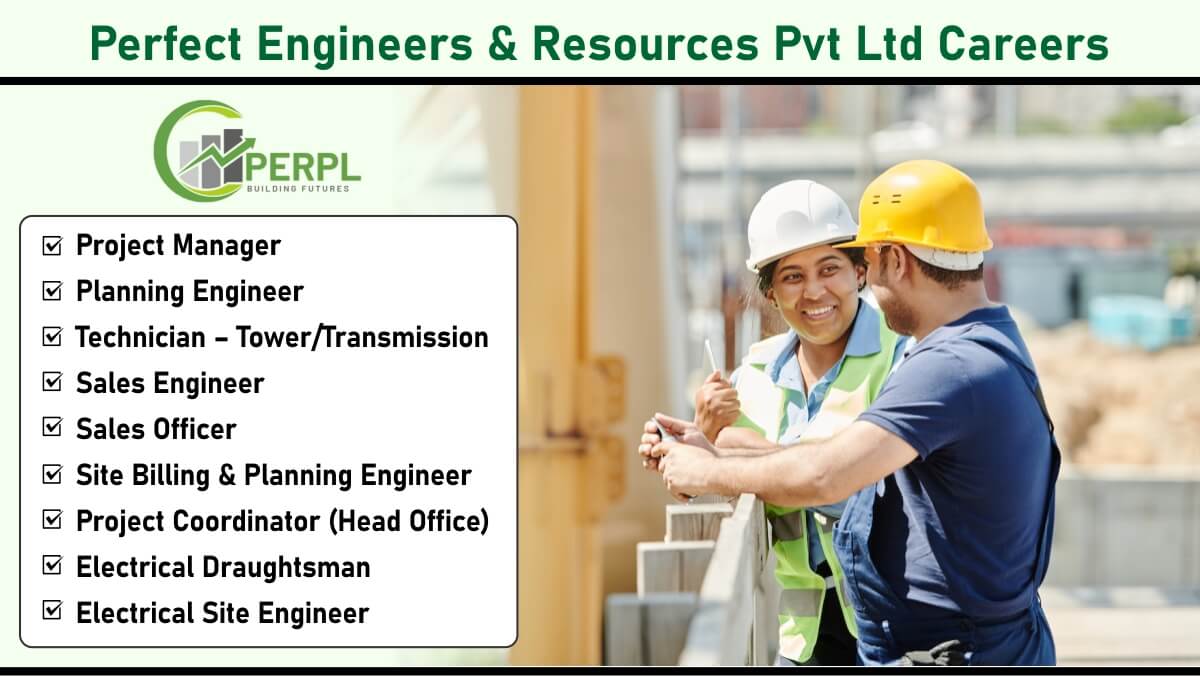 Perfect Engineers & Resources Pvt Ltd Careers

PERPL
BUILDING FUTURES

☑ Project Manager
☑ Planning Engineer
☑ Technician – Tower/Transmission
☑ Sales Engineer
☑ Sales Officer
☑ Site Billing & Planning Engineer
☑ Project Coordinator (Head Office)
☑ Electrical Draughtsman
☑ Electrical Site Engineer